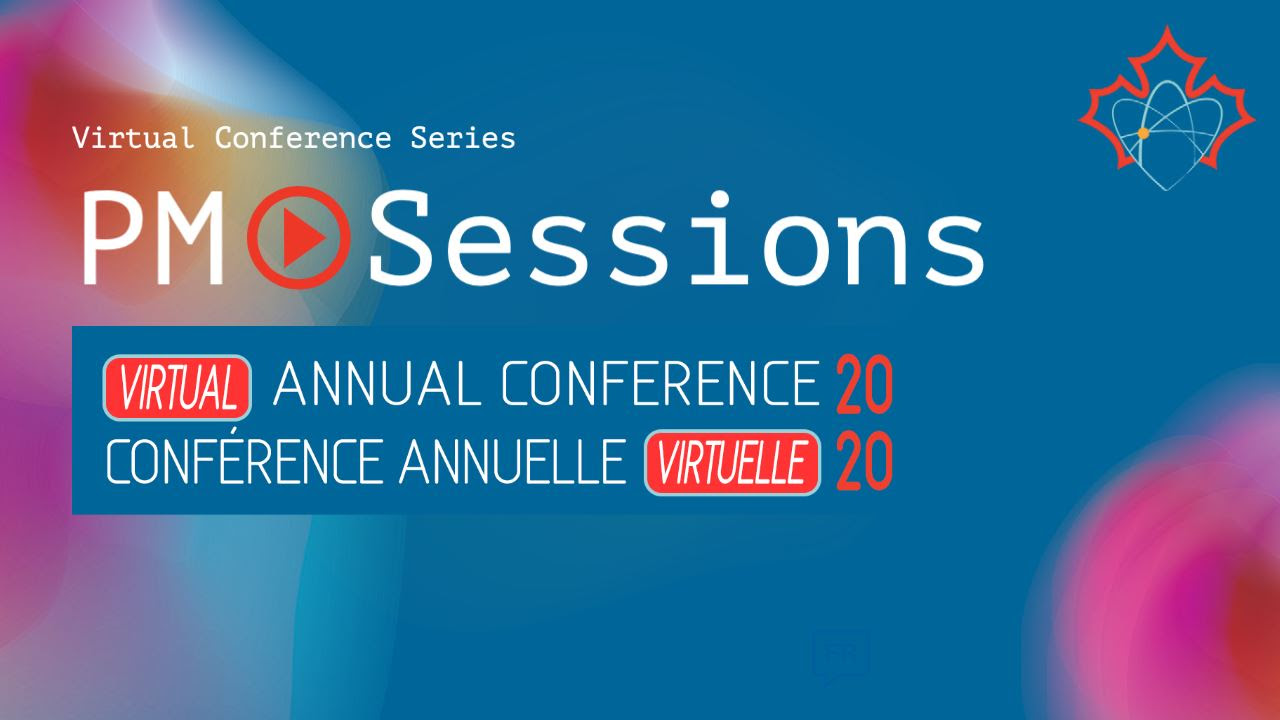 Virtual Conference Series

PM Sessions

VIRTUAL ANNUAL CONFERENCE 20
CONFÉRENCE ANNUELLE VIRTUELLE 20